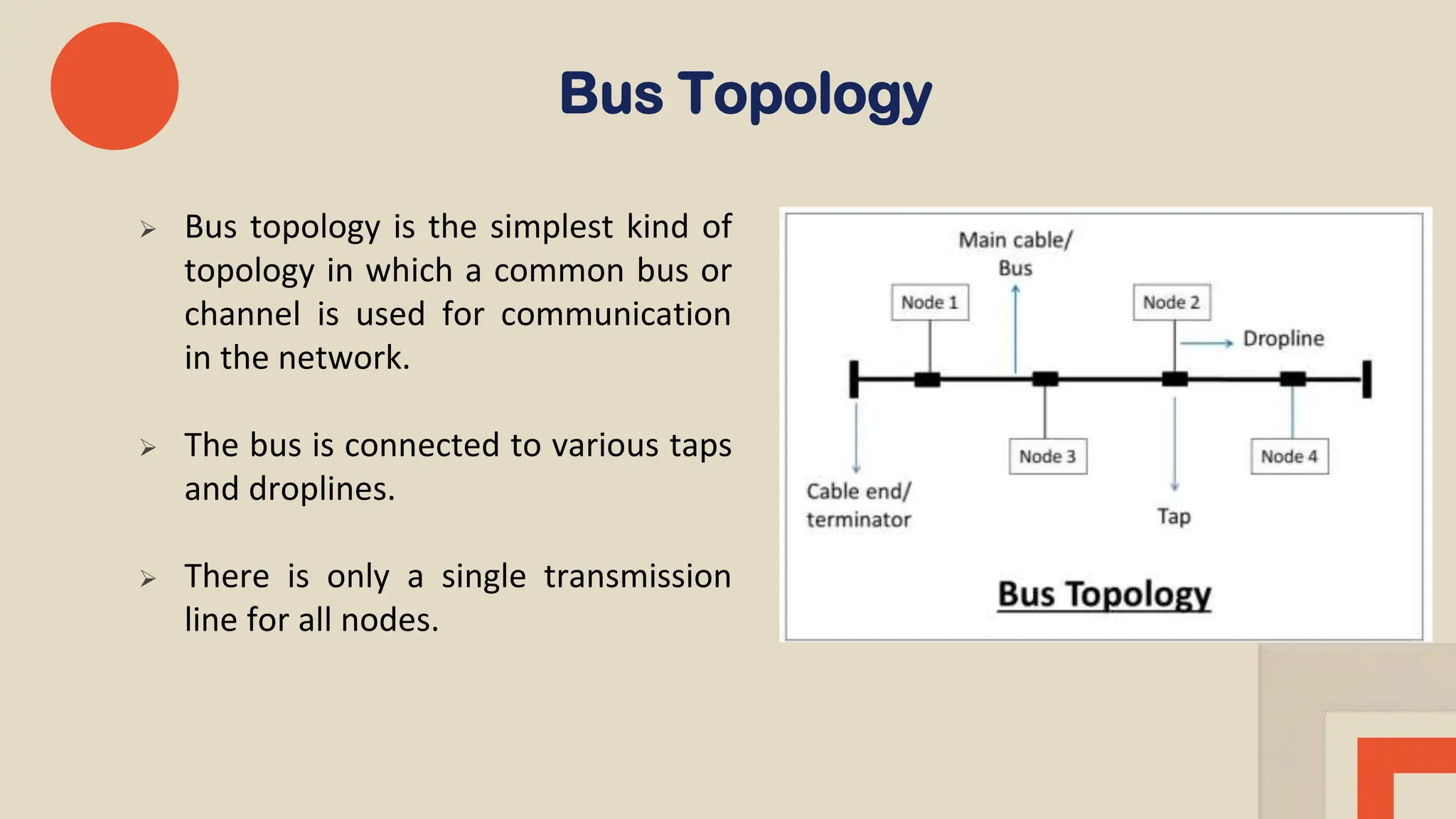 Bus Topology

➢ Bus topology is the simplest kind of topology in which a common bus or channel is used for communication in the network.

➢ The bus is connected to various taps and droplines.

➢ There is only a single transmission line for all nodes.

Main cable/ Bus

Node 1

Node 2

Dropline

Node 3

Node 4

Cable end/ terminator

Tap

Bus Topology